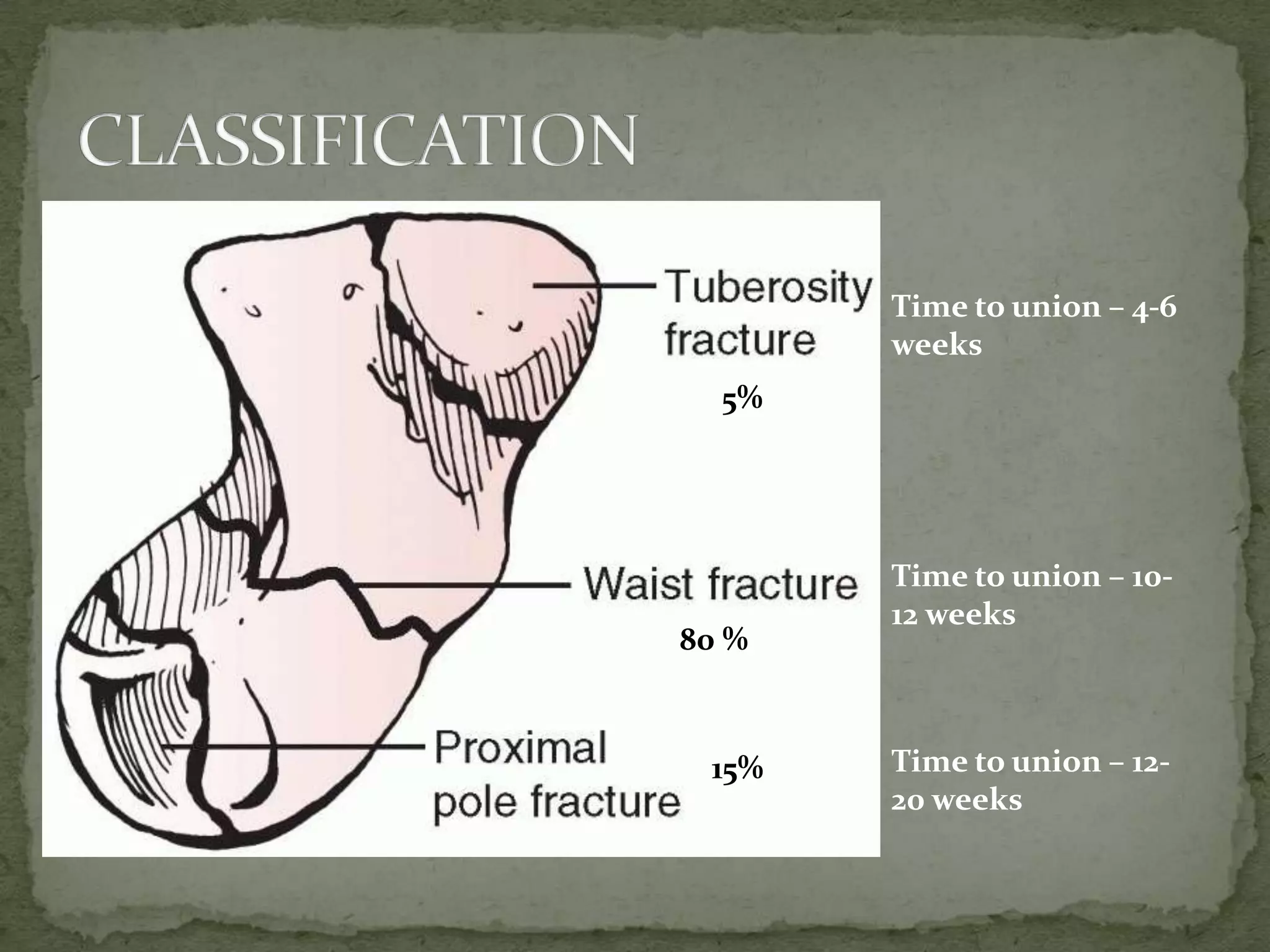 CLASSIFICATION

Tuberosity fracture

5%

Time to union – 4-6 weeks

Waist fracture

80 %

Time to union – 10-12 weeks

Proximal pole fracture

15%

Time to union – 12-20 weeks